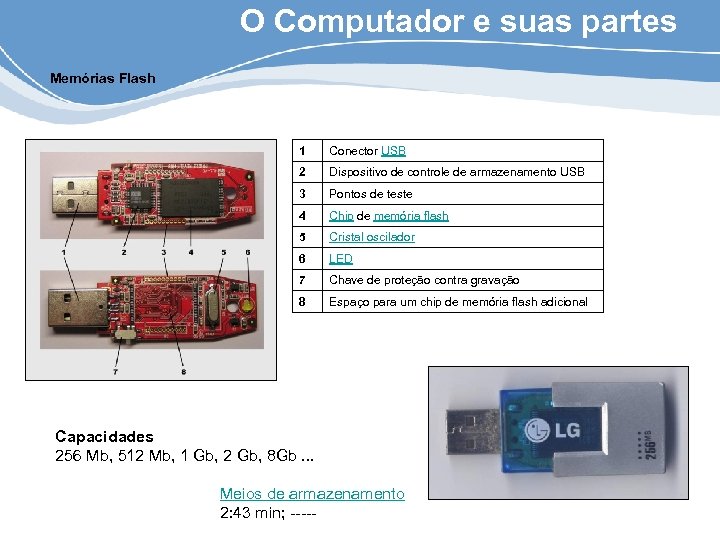 O Computador e suas partes

Memórias Flash

1 2 3 4 5 6

7 8

| 1 | Conector USB |
|---|---|
| 2 | Dispositivo de controle de armazenamento USB |
| 3 | Pontos de teste |
| 4 | Chip de memória flash |
| 5 | Cristal oscilador |
| 6 | LED |
| 7 | Chave de proteção contra gravação |
| 8 | Espaço para um chip de memória flash adicional |

LG
256MB

Capacidades
256 Mb, 512 Mb, 1 Gb, 2 Gb, 8Gb ...

Meios de armazenamento
2:43 min; -----